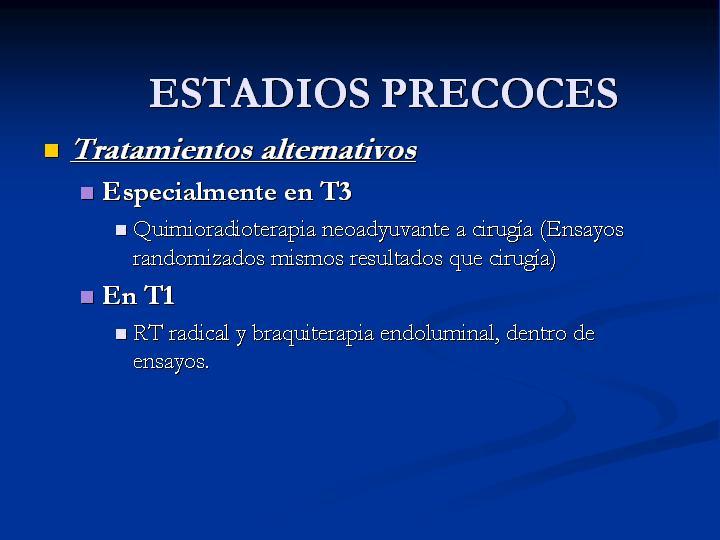 ESTADIOS PRECOCES

Tratamientos alternativos

Especialmente en T3

Quimioradioterapia neoadyuvante a cirugía (Ensayos randomizados mismos resultados que cirugía)

En T1

RT radical y braquiterapia endoluminal, dentro de ensayos.